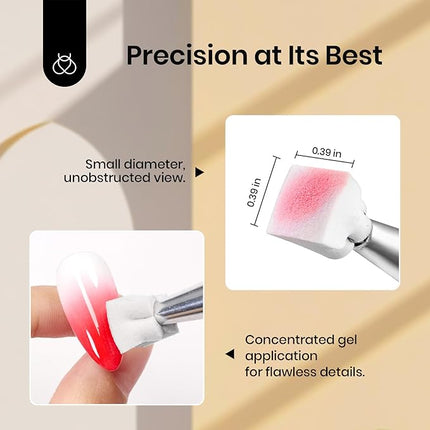 Precision at Its Best

Small diameter, unobstructed view.

0.39 in

0.39 in

Concentrated gel application for flawless details.